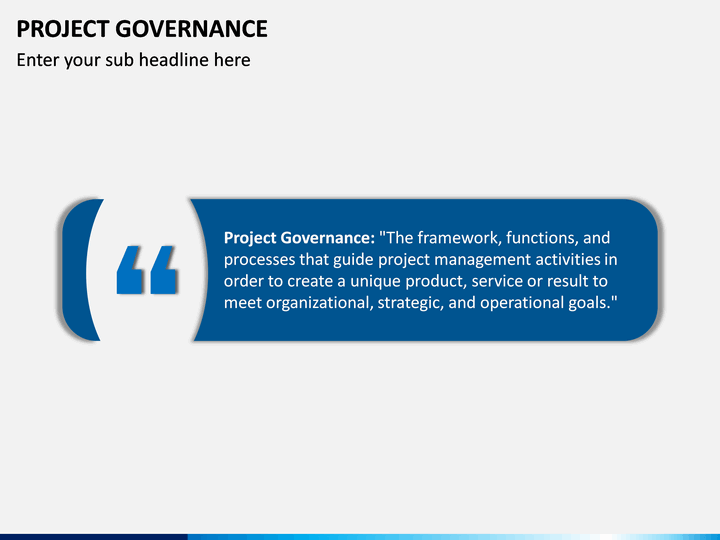 PROJECT GOVERNANCE
Enter your sub headline here

“

Project Governance: "The framework, functions, and processes that guide project management activities in order to create a unique product, service or result to meet organizational, strategic, and operational goals."